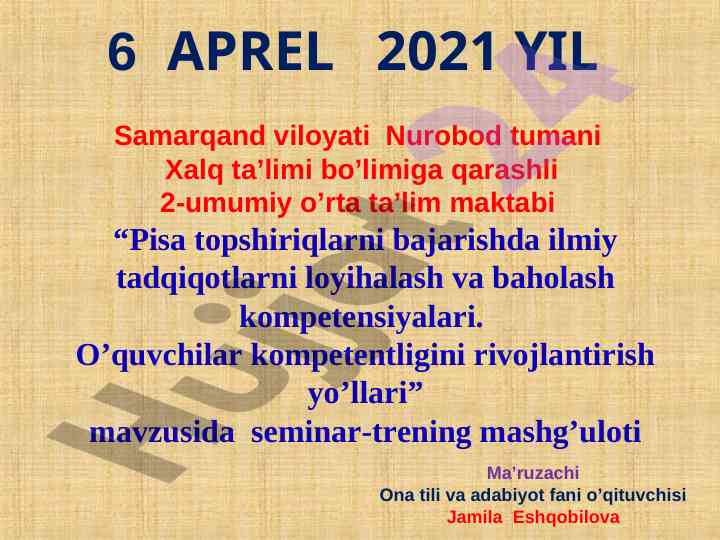 6 APREL 2021 YIL

Samarqand viloyati Nurobod tumani
Xalq ta’limi bo’limiga qarashli
2-umumiy o’rta ta’lim maktabi

“Pisa topshiriqlarni bajarishda ilmiy tadqiqotlarni loyihalash va baholash kompetensiyalari.
O’quvchilar kompetentligini rivojlantirish yo’llari”
mavzusida seminar-trening mashg’uloti

Ma’ruzachi
Ona tili va adabiyot fani o’qituvchisi
Jamila Eshqobilova

Hujjat24